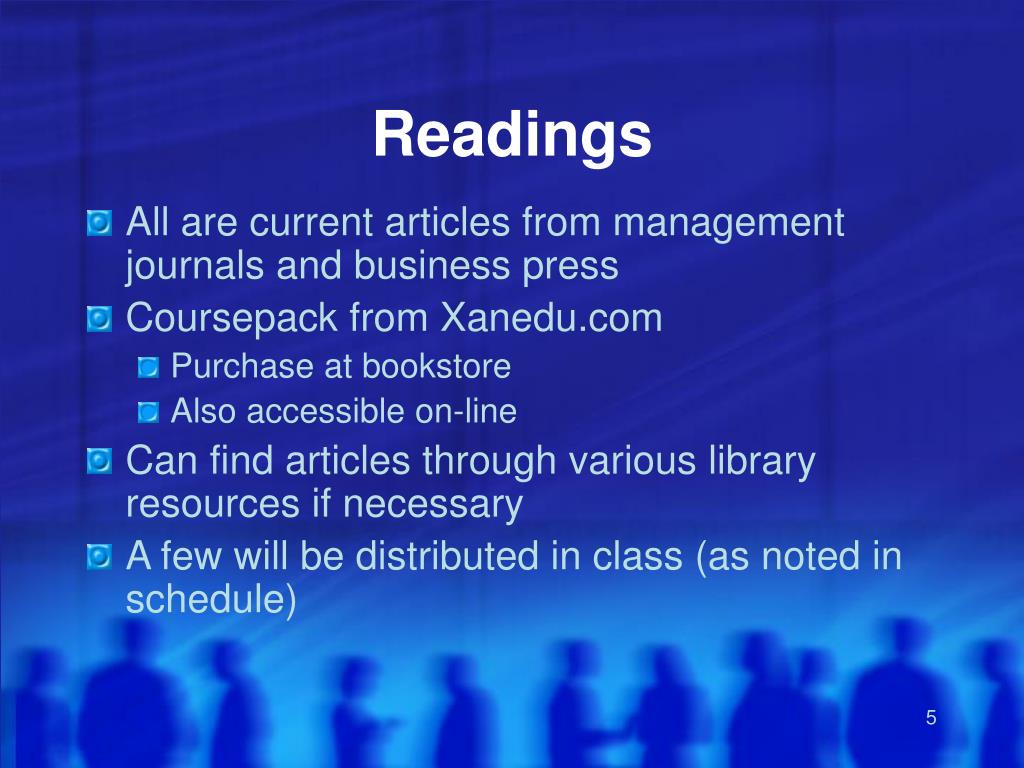 Readings

All are current articles from management journals and business press

Coursepack from Xanedu.com

Purchase at bookstore

Also accessible on-line

Can find articles through various library resources if necessary

A few will be distributed in class (as noted in schedule)

5